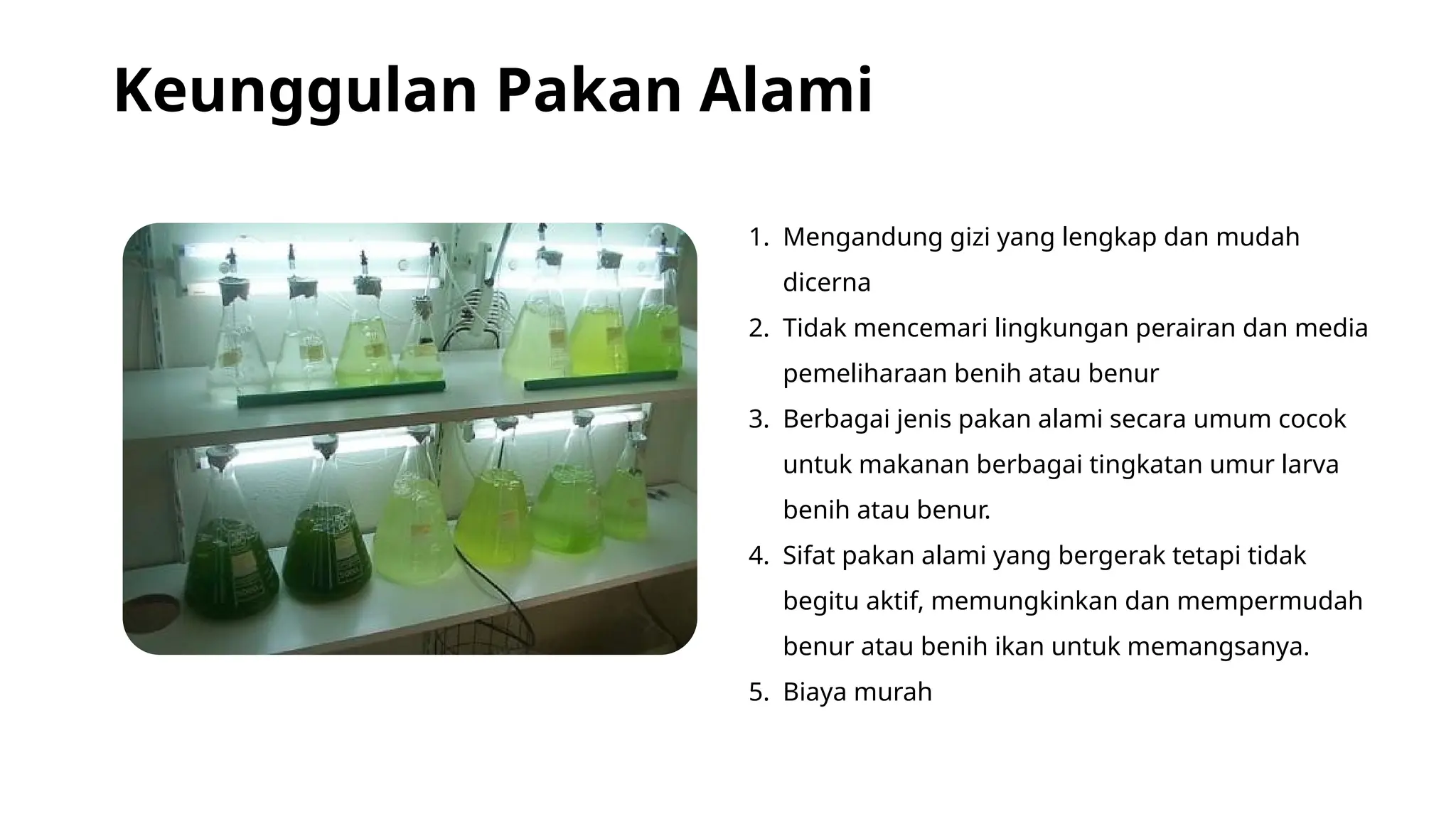 Keunggulan Pakan Alami

1. Mengandung gizi yang lengkap dan mudah dicerna
2. Tidak mencemari lingkungan perairan dan media pemeliharaan benih atau benur
3. Berbagai jenis pakan alami secara umum cocok untuk makanan berbagai tingkatan umur larva benih atau benur.
4. Sifat pakan alami yang bergerak tetapi tidak begitu aktif, memungkinkan dan mempermudah benur atau benih ikan untuk memangsanya.
5. Biaya murah